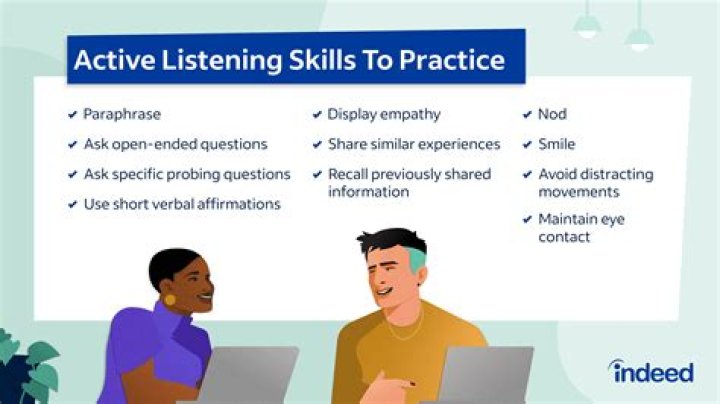 Active Listening Skills To Practice

✔ Paraphrase
✔ Ask open-ended questions
✔ Ask specific probing questions
✔ Use short verbal affirmations

✔ Display empathy
✔ Share similar experiences
✔ Recall previously shared information

✔ Nod
✔ Smile
✔ Avoid distracting movements
✔ Maintain eye contact

indeed